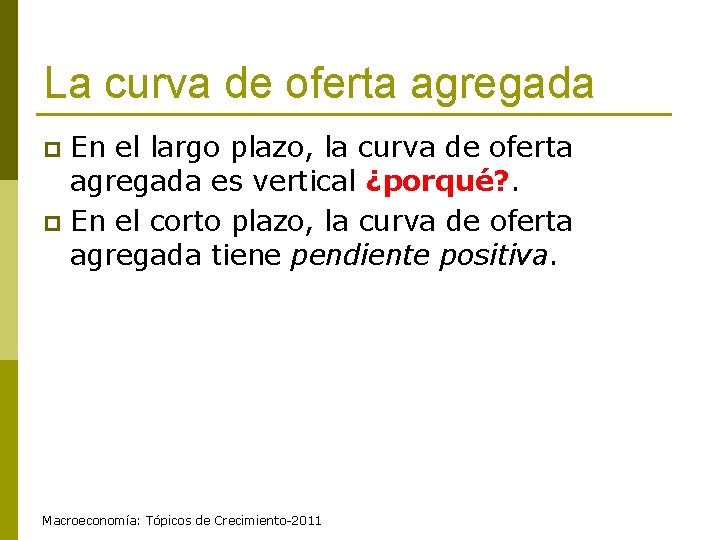 La curva de oferta agregada

En el largo plazo, la curva de oferta agregada es vertical ¿porqué?.

En el corto plazo, la curva de oferta agregada tiene pendiente positiva.

Macroeconomía: Tópicos de Crecimiento-2011